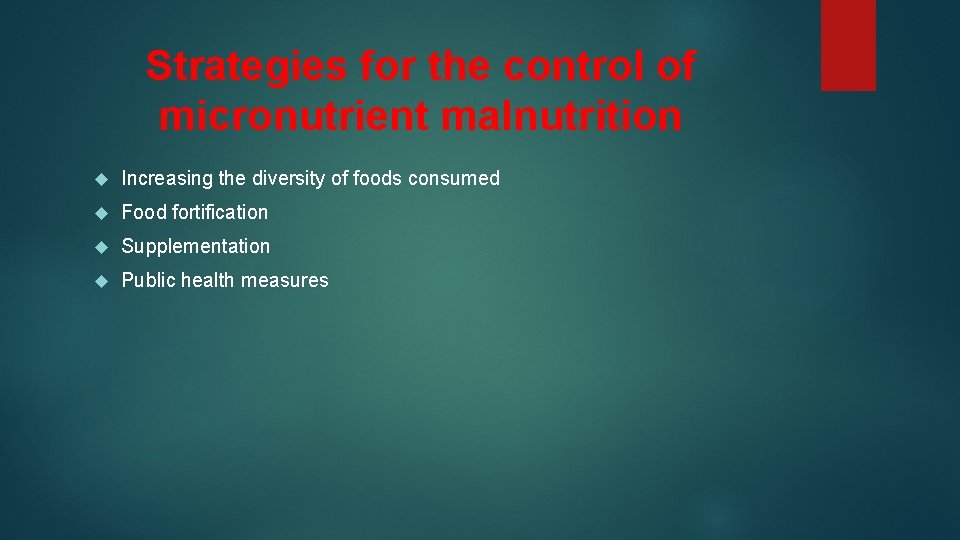 Strategies for the control of micronutrient malnutrition

Increasing the diversity of foods consumed

Food fortification

Supplementation

Public health measures